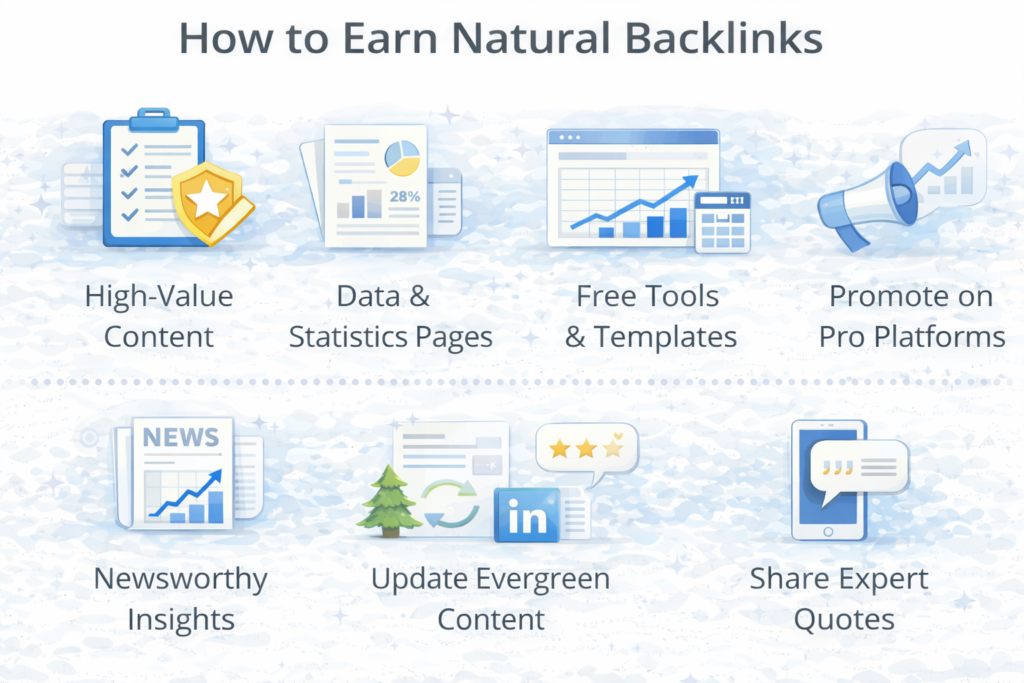 How to Earn Natural Backlinks

28%

High-Value Content

Data & Statistics Pages

Free Tools & Templates

Promote on Pro Platforms

NEWS

in

Newsworthy Insights

Update Evergreen Content

Share Expert Quotes